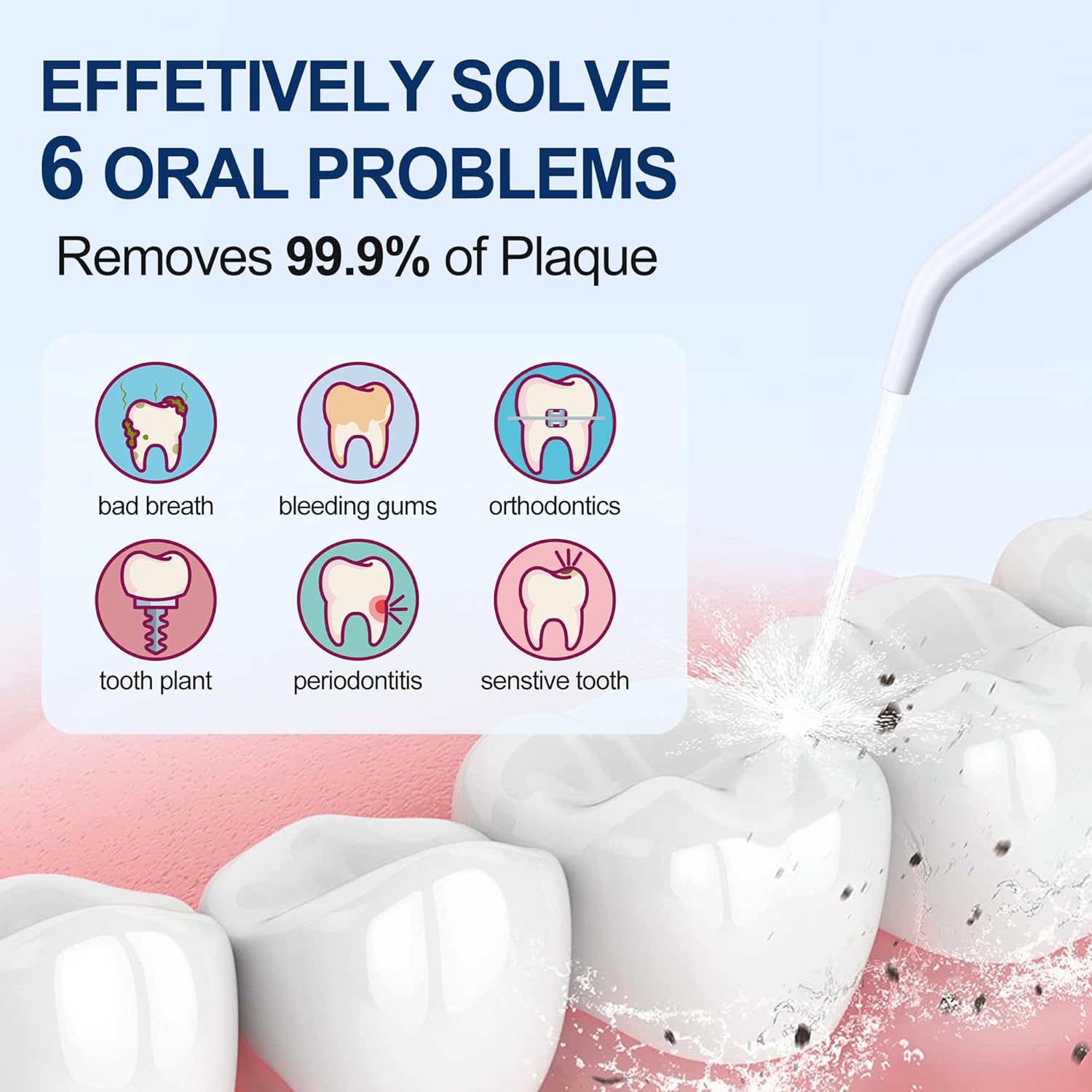 EFFETIVELY SOLVE
6 ORAL PROBLEMS

Removes 99.9% of Plaque

bad breath
bleeding gums
orthodontics
tooth plant
periodontitis
senstive tooth